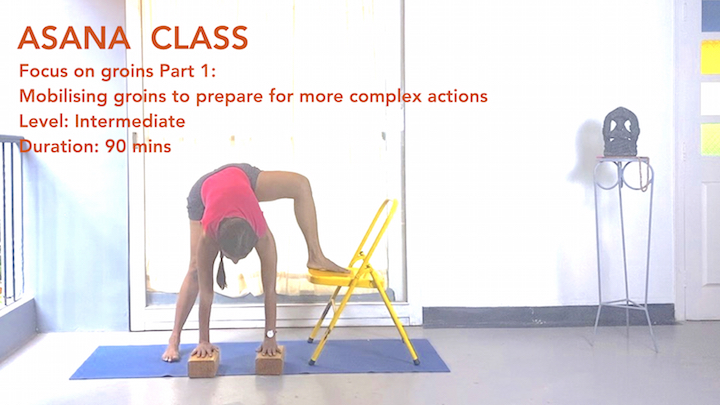 ASANA CLASS

Focus on groins Part 1:
Mobilising groins to prepare for more complex actions
Level: Intermediate
Duration: 90 mins